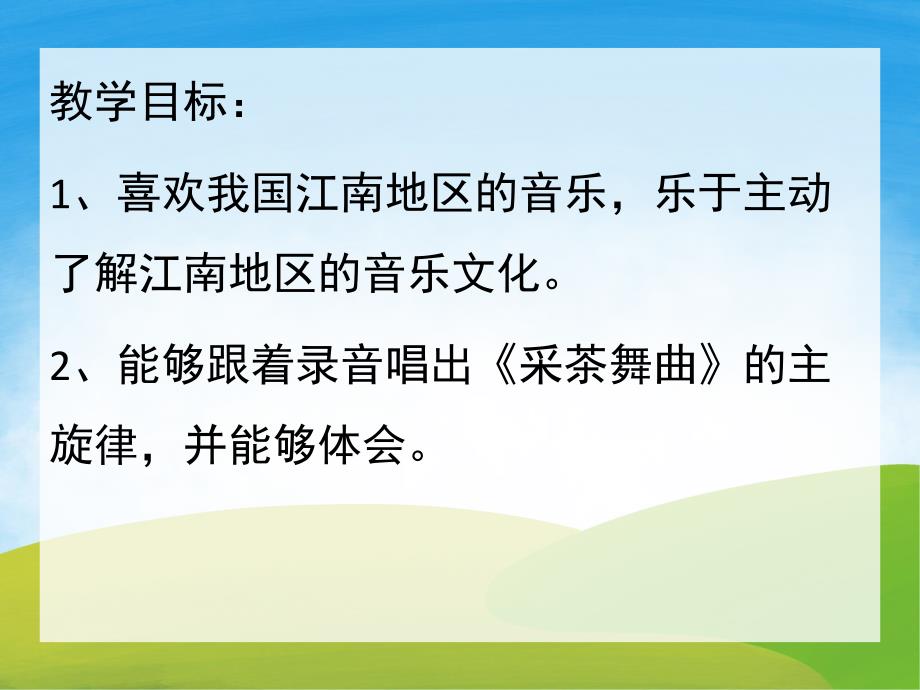 教学目标：

1、喜欢我国江南地区的音乐，乐于主动了解江南地区的音乐文化。

2、能够跟着录音唱出《采茶舞曲》的主旋律，并能够体会。